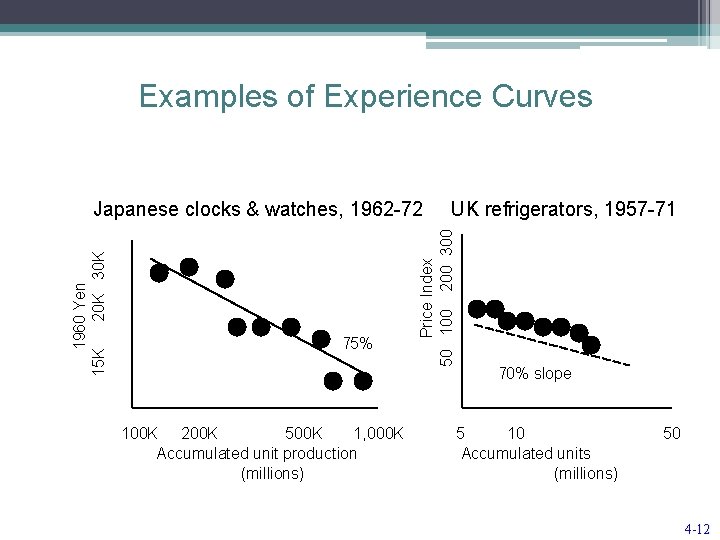 Examples of Experience Curves

Japanese clocks & watches, 1962-72

1960 Yen
15K 20K 30K

75%

100K 200K 500K 1,000K
Accumulated unit production
(millions)

UK refrigerators, 1957-71

Price Index
50 100 200 300

70% slope

5 10 50
Accumulated units
(millions)

4-12